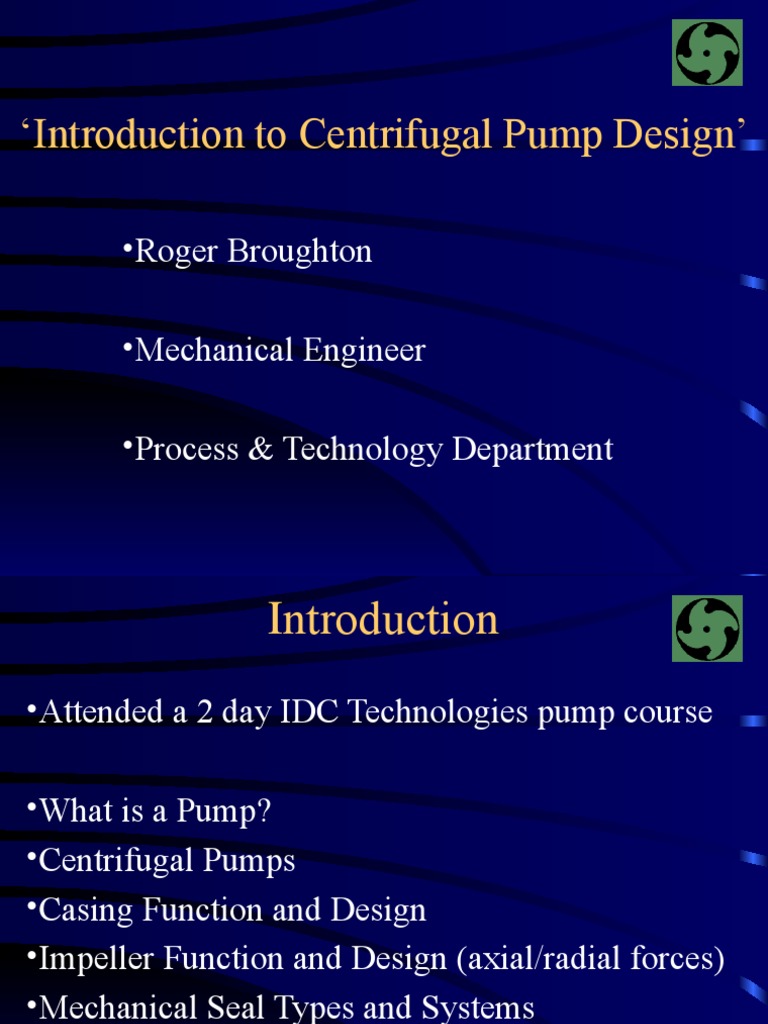 ‘Introduction to Centrifugal Pump Design’

•Roger Broughton

•Mechanical Engineer

•Process & Technology Department

Introduction

•Attended a 2 day IDC Technologies pump course

•What is a Pump?
•Centrifugal Pumps
•Casing Function and Design
•Impeller Function and Design (axial/radial forces)
•Mechanical Seal Types and Systems